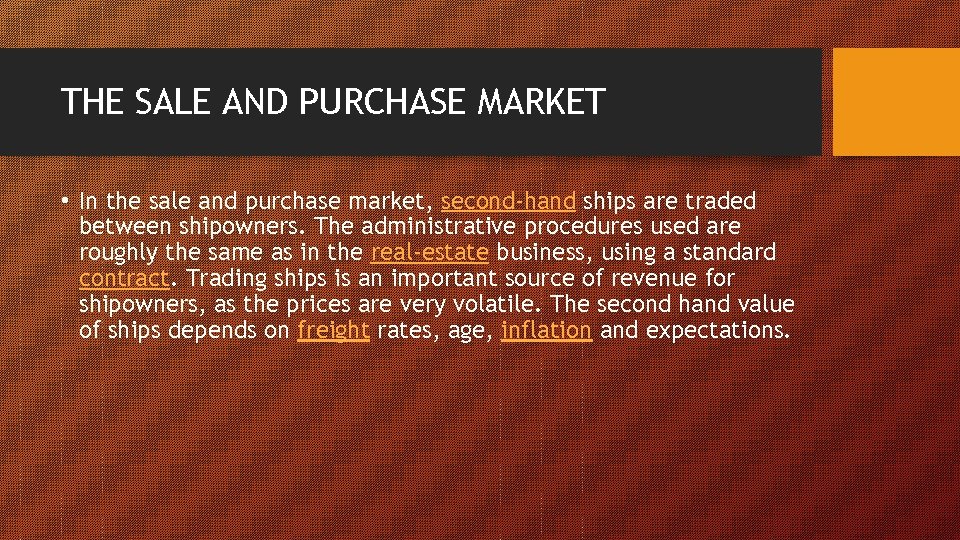 THE SALE AND PURCHASE MARKET

• In the sale and purchase market, second-hand ships are traded between shipowners. The administrative procedures used are roughly the same as in the real-estate business, using a standard contract. Trading ships is an important source of revenue for shipowners, as the prices are very volatile. The second hand value of ships depends on freight rates, age, inflation and expectations.